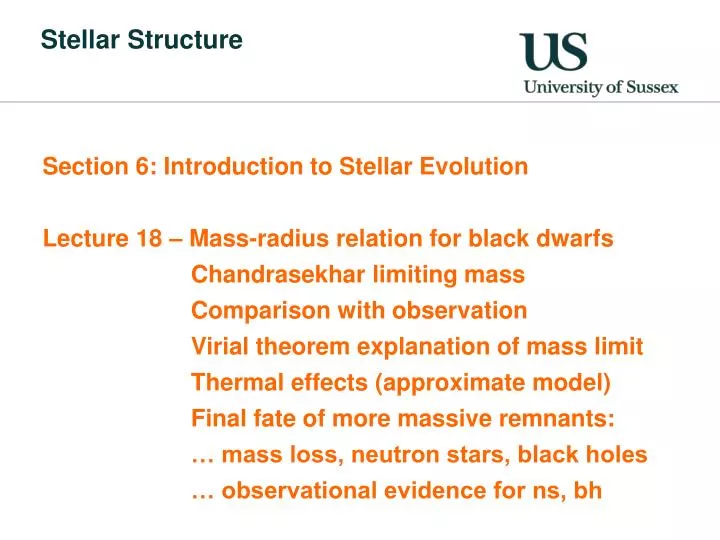 Stellar Structure

US
University of Sussex

Section 6: Introduction to Stellar Evolution

Lecture 18 – Mass-radius relation for black dwarfs
Chandrasekhar limiting mass
Comparison with observation
Virial theorem explanation of mass limit
Thermal effects (approximate model)
Final fate of more massive remnants:
… mass loss, neutron stars, black holes
… observational evidence for ns, bh